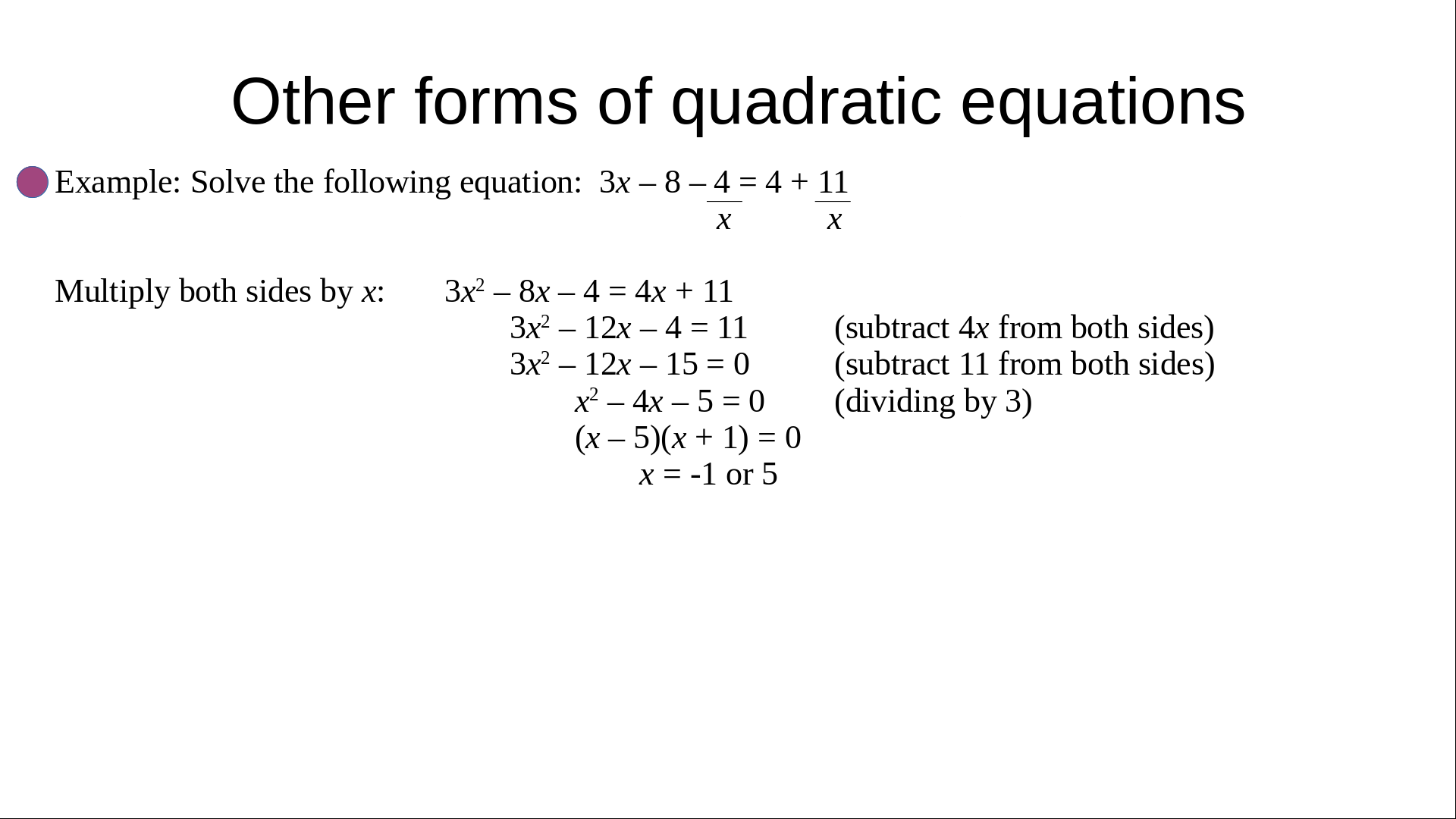 Other forms of quadratic equations

Example: Solve the following equation: $3x - 8 - \frac{4}{x} = 4 + \frac{11}{x}$

Multiply both sides by $x$: $3x^2 - 8x - 4 = 4x + 11$

$3x^2 - 12x - 4 = 11$ (subtract $4x$ from both sides)

$3x^2 - 12x - 15 = 0$ (subtract 11 from both sides)

$x^2 - 4x - 5 = 0$ (dividing by 3)

$(x - 5)(x + 1) = 0$

$x = -1$ or $5$